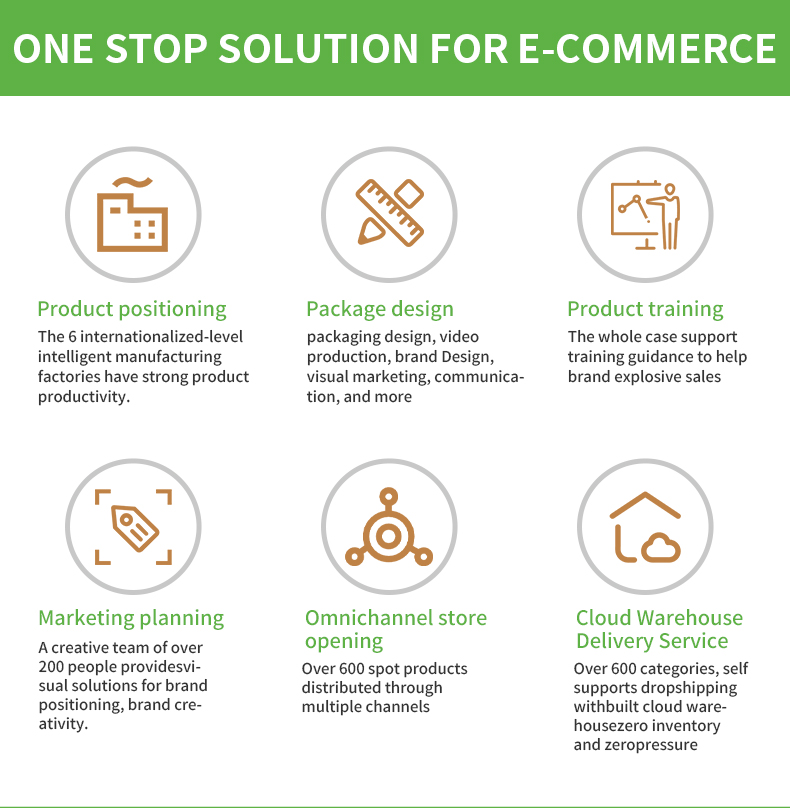 ONE STOP SOLUTION FOR E-COMMERCE

Product positioning
The 6 internationalized-level intelligent manufacturing factories have strong product productivity.

Package design
packaging design, video production, brand Design, visual marketing, communication, and more

Product training
The whole case support training guidance to help brand explosive sales

Marketing planning
A creative team of over 200 people providesvisual solutions for brand positioning, brand creativity.

Omnichannel store opening
Over 600 spot products distributed through multiple channels

Cloud Warehouse Delivery Service
Over 600 categories, self supports dropshipping withbuilt cloud warehousezero inventory and zeropressure